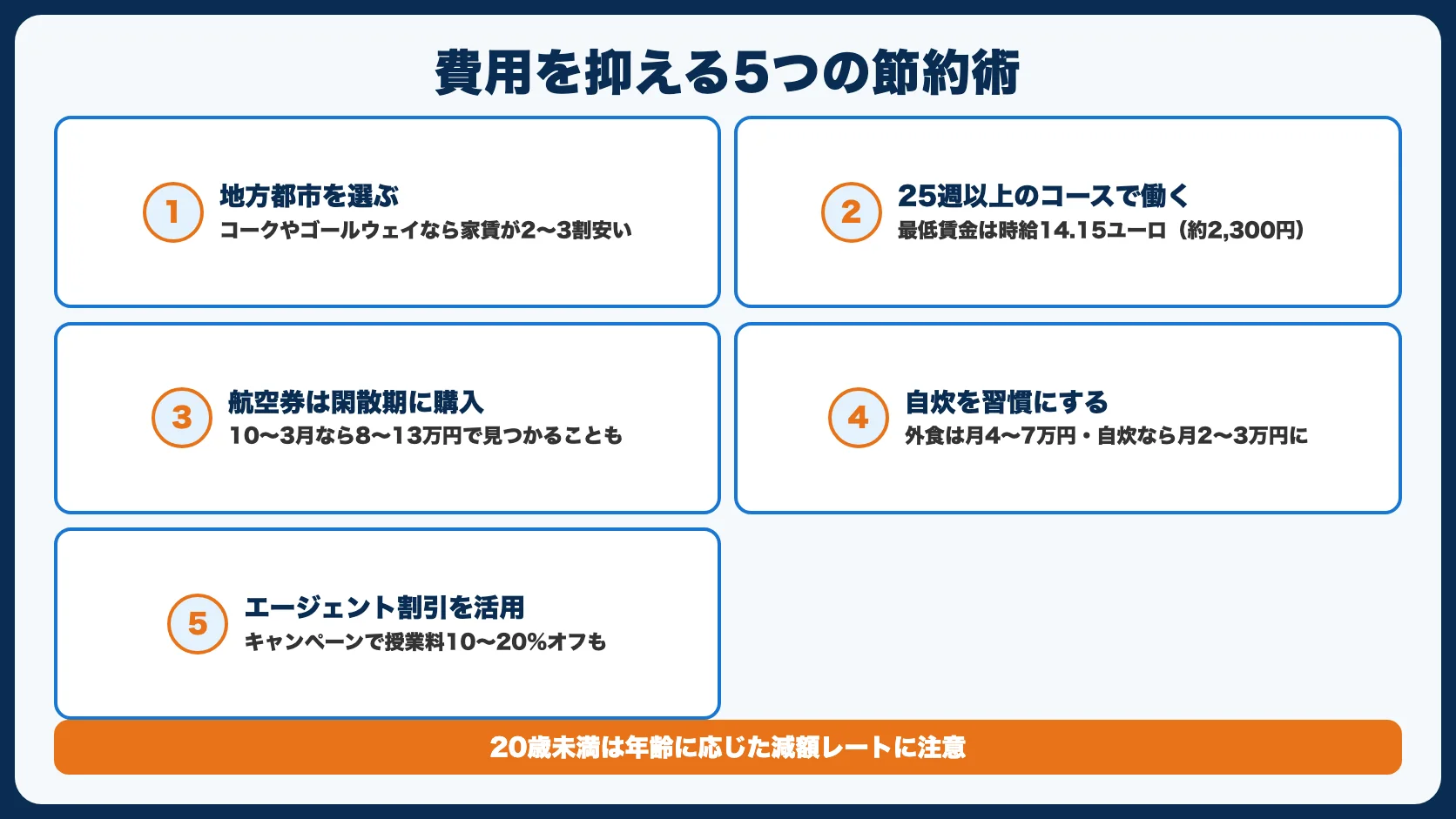 費用を抑える5つの節約術

1
地方都市を選ぶ
コークやゴールウェイなら家賃が2〜3割安い

2
25週以上のコースで働く
最低賃金は時給14.15ユーロ（約2,300円）

3
航空券は閑散期に購入
10〜3月なら8〜13万円で見つかることも

4
自炊を習慣にする
外食は月4〜7万円・自炊なら月2〜3万円に

5
エージェント割引を活用
キャンペーンで授業料10〜20%オフも

20歳未満は年齢に応じた減額レートに注意